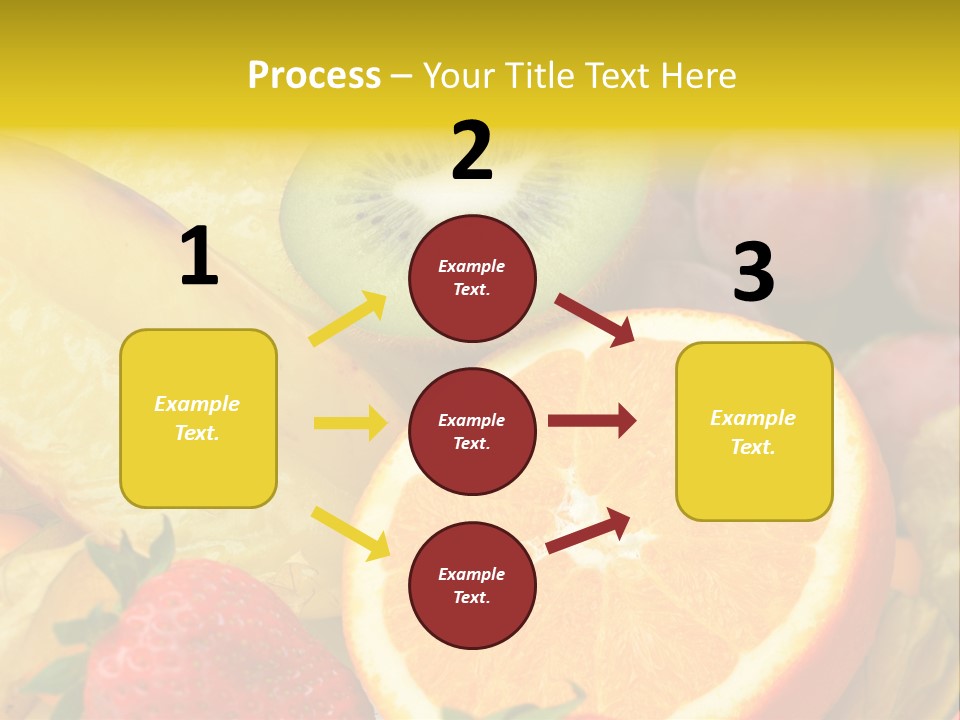 Process – Your Title Text Here

1

Example Text.

2

Example Text.

Example Text.

Example Text.

3

Example Text.